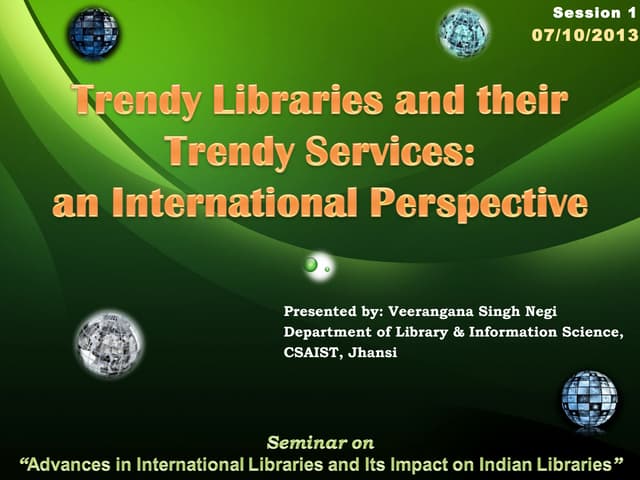 Session 1
07/10/2013

Trendy Libraries and their Trendy Services: an International Perspective

Presented by: Veerangana Singh Negi
Department of Library & Information Science,
CSAIST, Jhansi

Seminar on
“Advances in International Libraries and Its Impact on Indian Libraries”